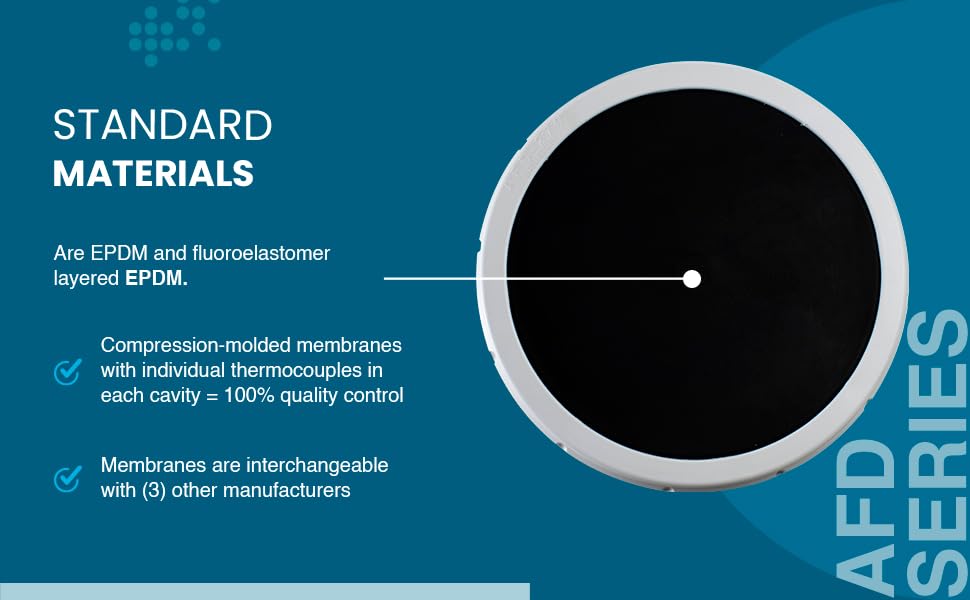 STANDARD
MATERIALS

Are EPDM and fluoroelastomer layered EPDM.

Compression-molded membranes with individual thermocouples in each cavity = 100% quality control

Membranes are interchangeable with (3) other manufacturers

AFD SERIES